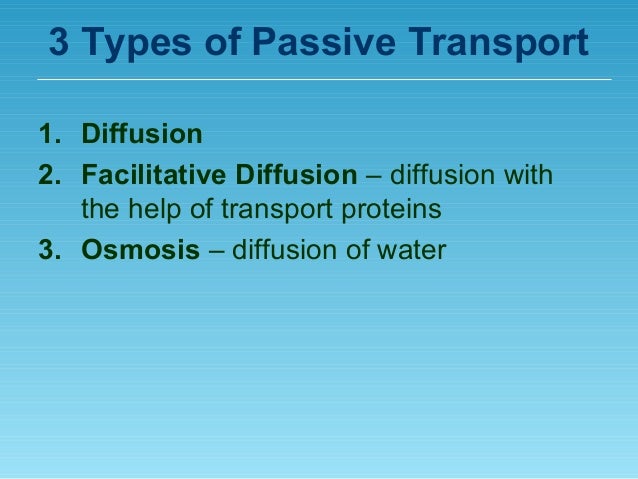 3 Types of Passive Transport

1. Diffusion
2. Facilitative Diffusion – diffusion with the help of transport proteins
3. Osmosis – diffusion of water